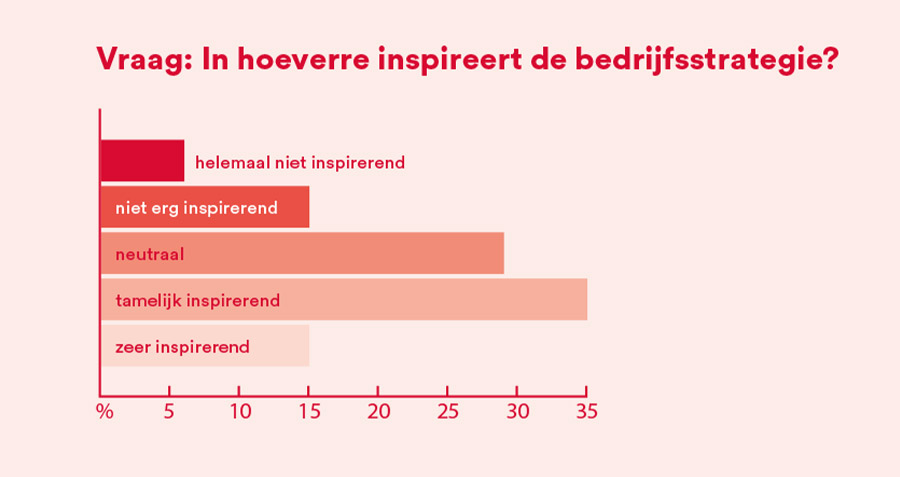 Vraag: In hoeverre inspireert de bedrijfsstrategie?

helemaal niet inspirerend
niet erg inspirerend
neutraal
tamelijk inspirerend
zeer inspirerend

% 5 10 15 20 25 30 35